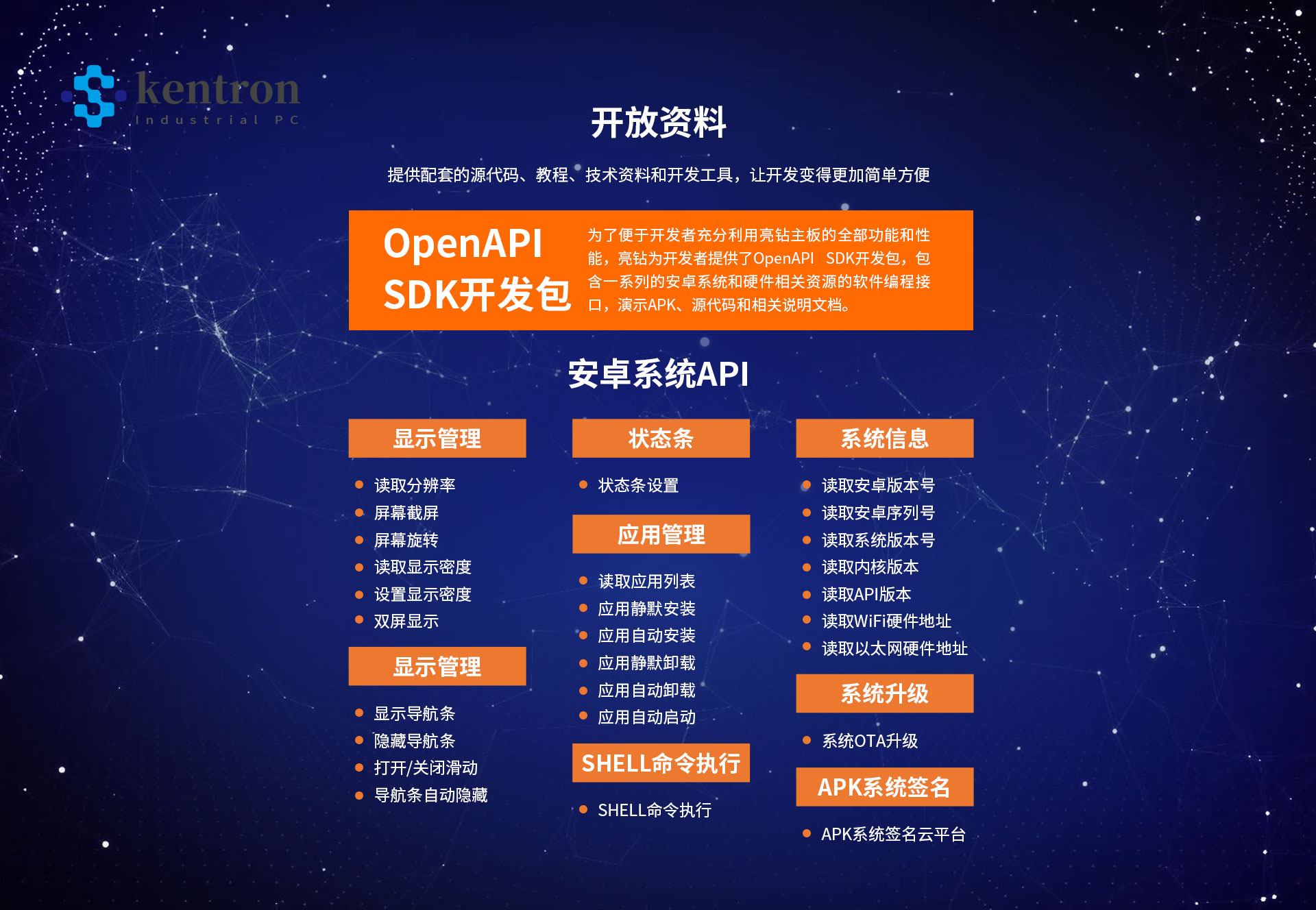 kentron
Industrial PC

开放资料

提供配套的源代码、教程、技术资料和开发工具，让开发变得更加简单方便

OpenAPI SDK开发包

为了便于开发者充分利用亮钻主板的全部功能和性能，亮钻为开发者提供了OpenAPI SDK开发包，包含一系列的安卓系统和硬件相关资源的软件编程接口，演示APK、源代码和相关说明文档。

安卓系统API

显示管理
- 读取分辨率
- 屏幕截屏
- 屏幕旋转
- 读取显示密度
- 设置显示密度
- 双屏显示

显示管理
- 显示导航条
- 隐藏导航条
- 打开/关闭滑动
- 导航条自动隐藏

状态条
- 状态条设置

应用管理
- 读取应用列表
- 应用静默安装
- 应用自动安装
- 应用静默卸载
- 应用自动卸载
- 应用自动启动

SHELL命令执行
- SHELL命令执行

系统信息
- 读取安卓版本号
- 读取安卓序列号
- 读取系统版本号
- 读取内核版本
- 读取API版本
- 读取WiFi硬件地址
- 读取以太网硬件地址

系统升级
- 系统OTA升级

APK系统签名
- APK系统签名云平台